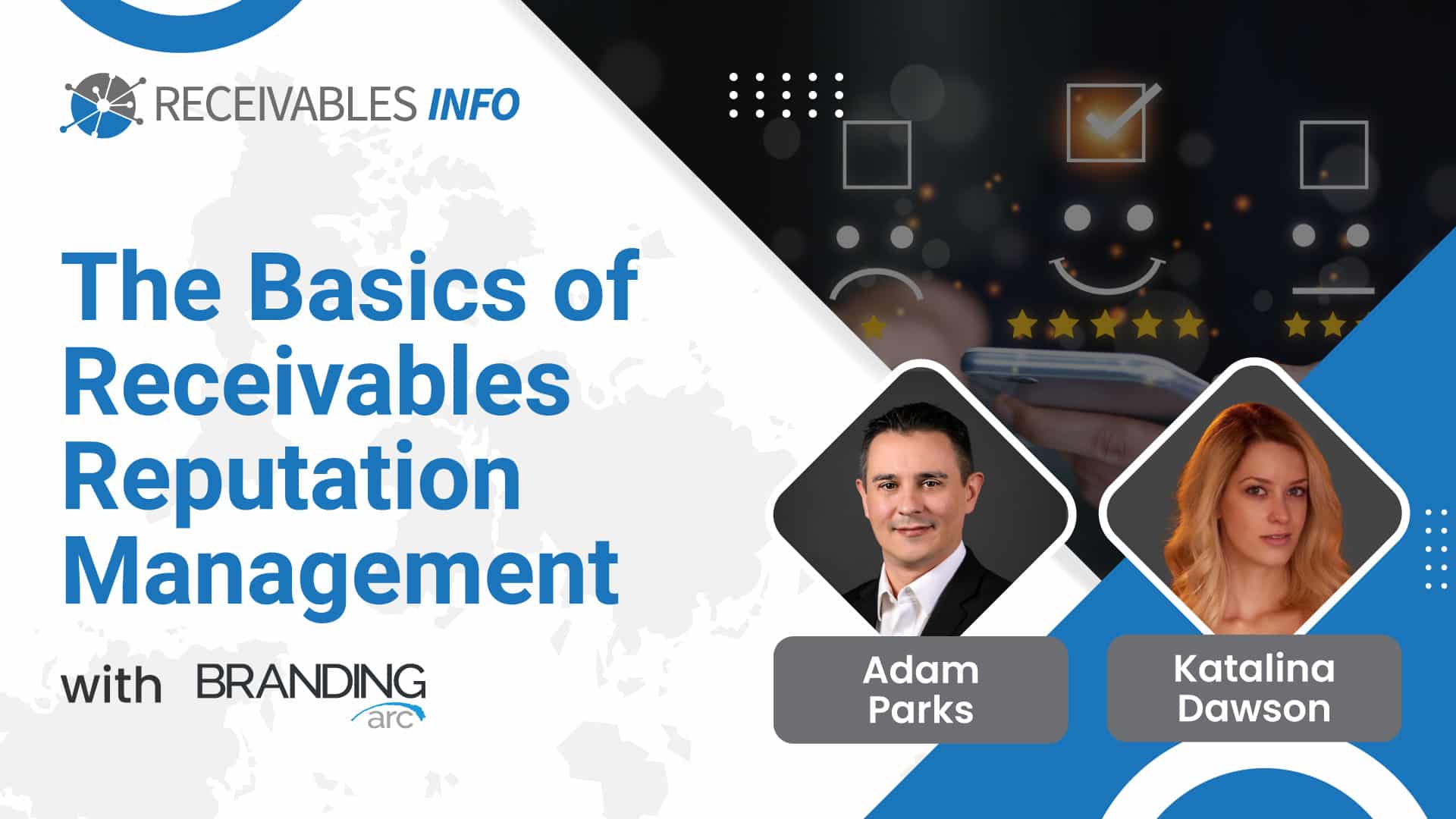 RECEIVABLES INFO

The Basics of Receivables Reputation Management

with BRANDING arc

Adam Parks

Katalina Dawson